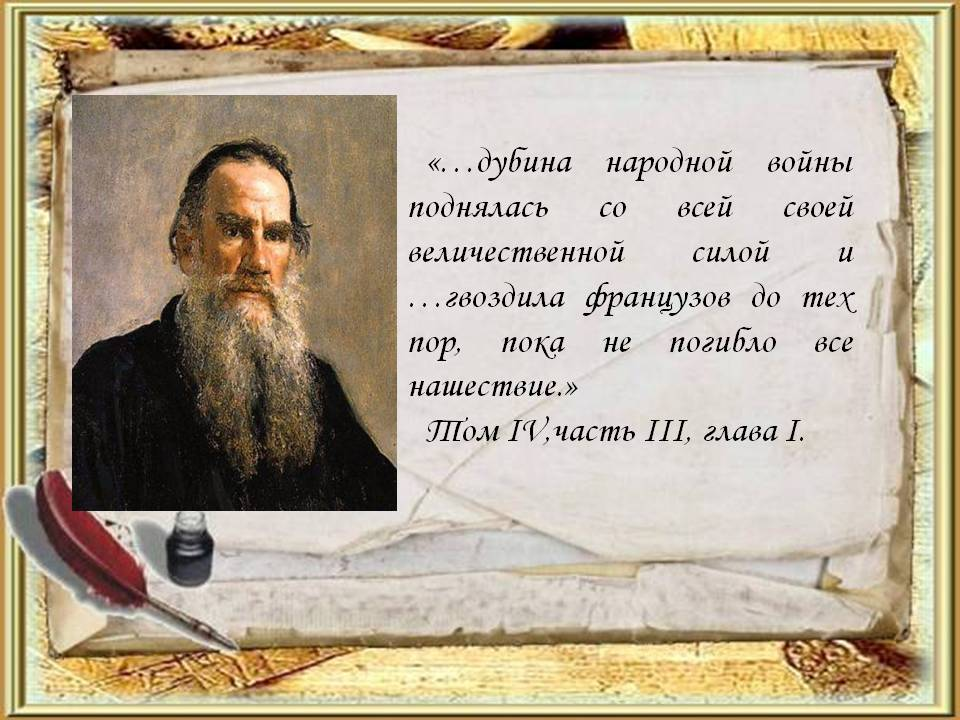 «…дубина народной войны поднялась со всей своей величественной силой и …гвоздила французов до тех пор, пока не погибло все нашествие.»

Том IV,часть III, глава I.